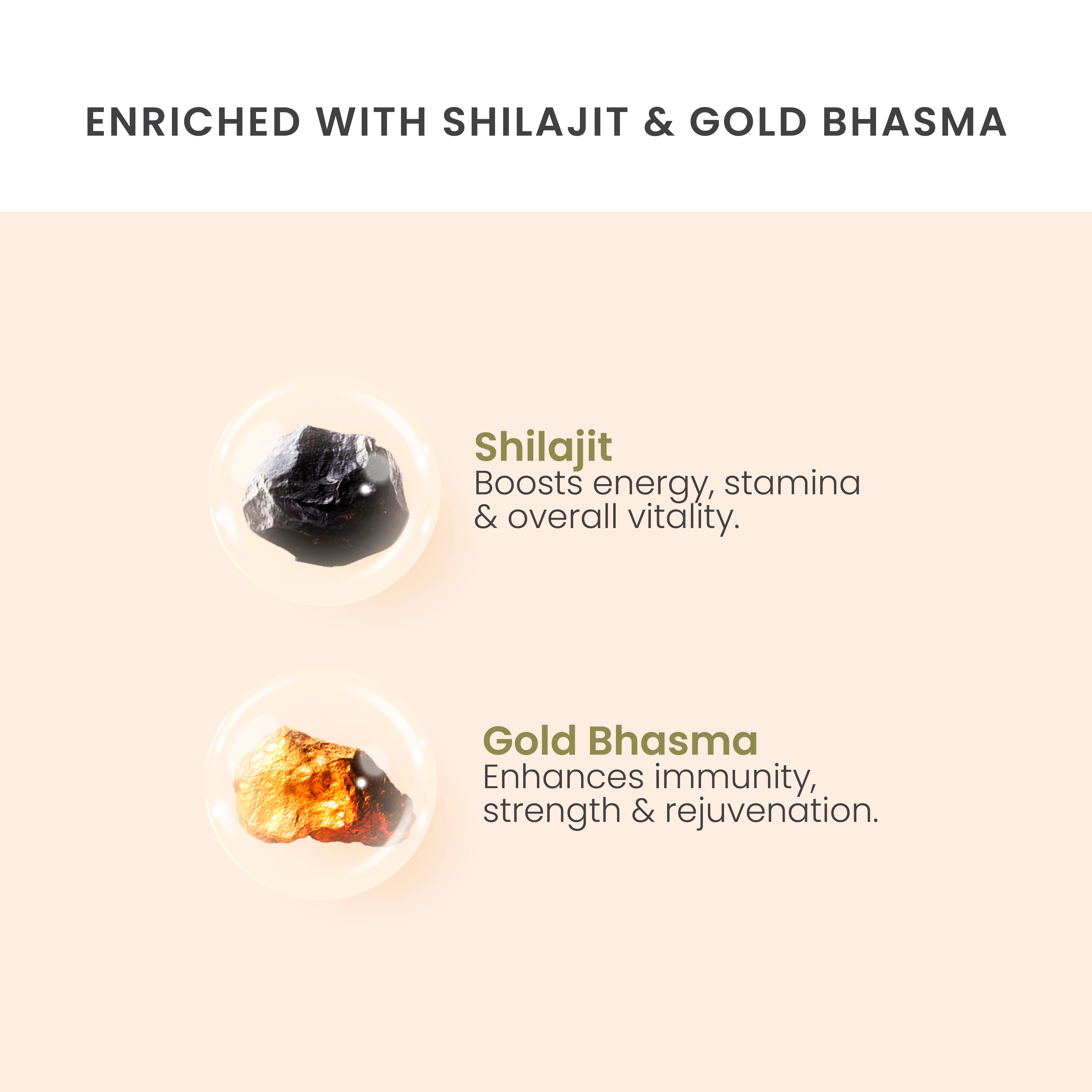 ENRICHED WITH SHILAJIT & GOLD BHASMA

Shilajit
Boosts energy, stamina & overall vitality.

Gold Bhasma
Enhances immunity, strength & rejuvenation.